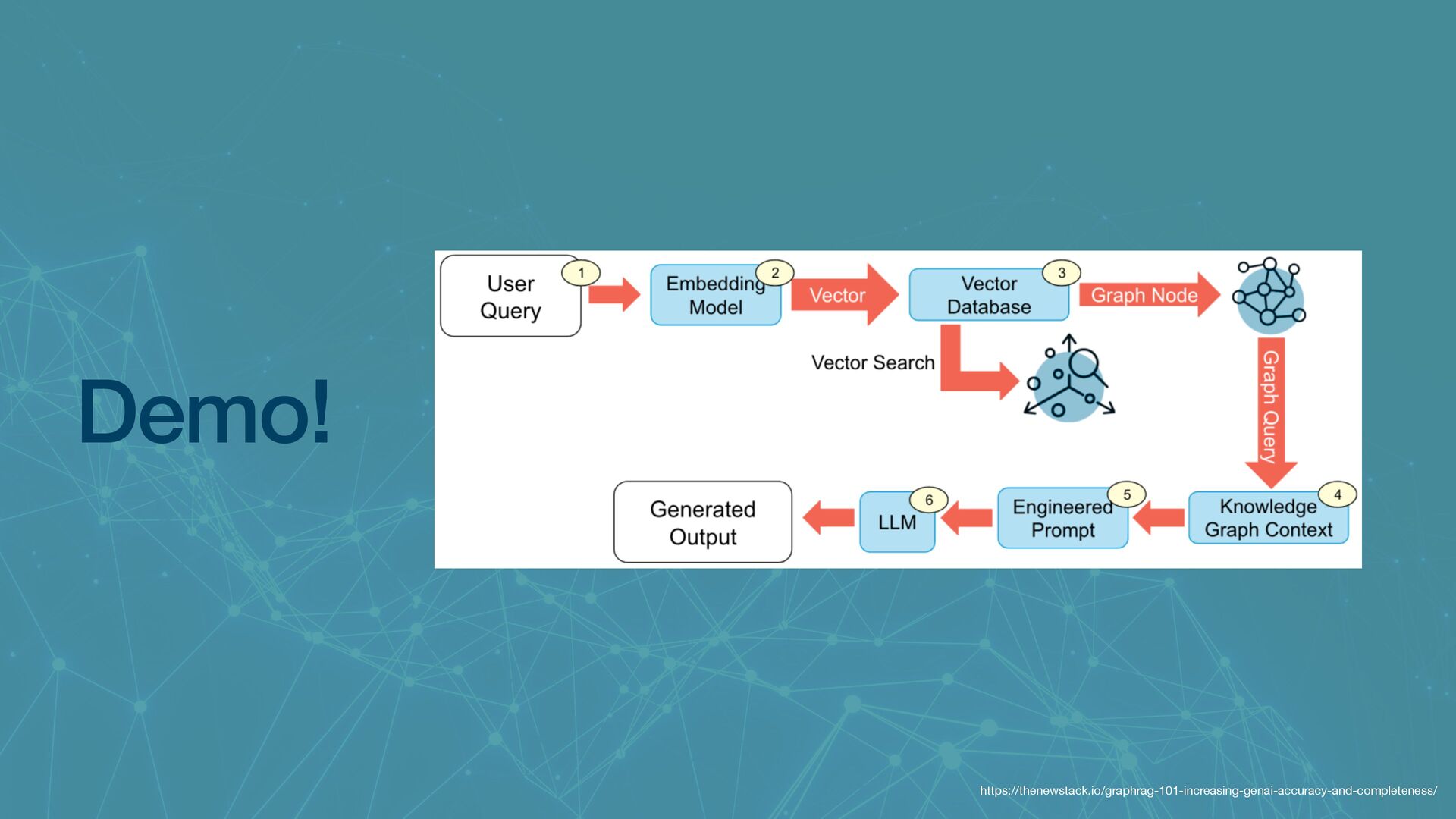 Demo!

User Query
1
Embedding Model
2
Vector
Vector Database
3
Graph Node
Vector Search
Graph Query
Knowledge Graph Context
4
Engineered Prompt
5
LLM
6
Generated Output

https://thenewstack.io/graphrag-101-increasing-genai-accuracy-and-completeness/